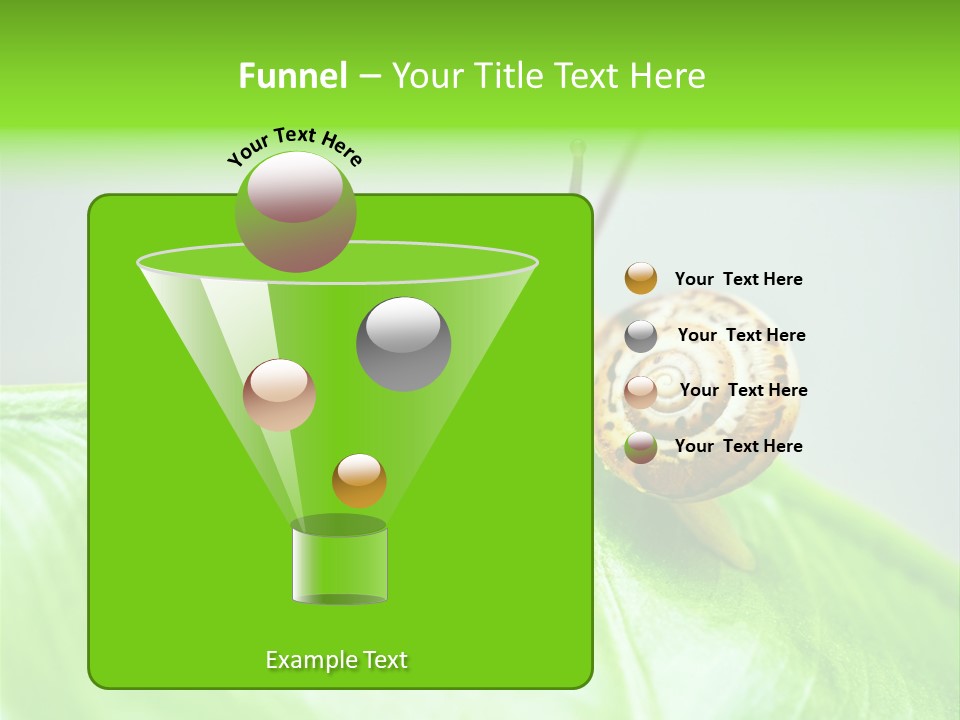 Funnel – Your Title Text Here

Your Text Here

Your Text Here

Your Text Here

Your Text Here

Your Text Here

Example Text